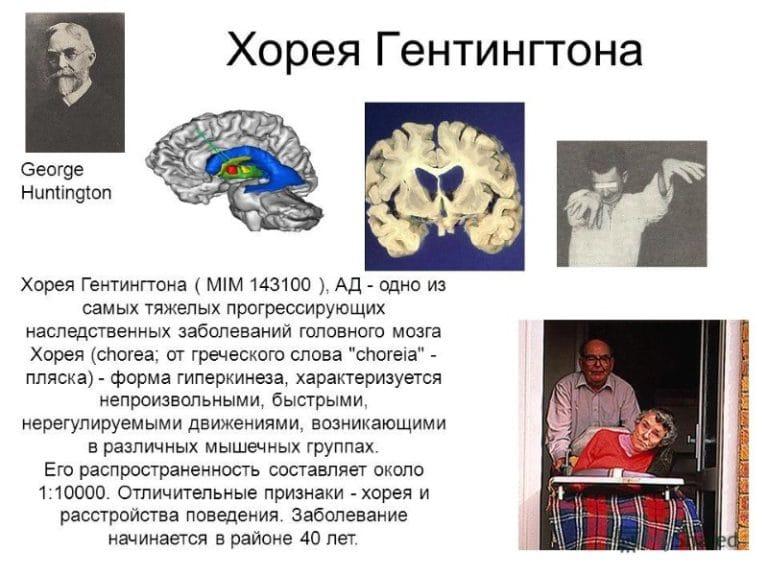 Хорея Гентингтона

George Huntington

Хорея Гентингтона ( MIM 143100 ), АД - одно из самых тяжелых прогрессирующих наследственных заболеваний головного мозга Хорея (chorea; от греческого слова "choreia" - пляска) - форма гиперкинеза, характеризуется непроизвольными, быстрыми, нерегулируемыми движениями, возникающими в различных мышечных группах.
Его распространенность составляет около 1:10000. Отличительные признаки - хорея и расстройства поведения. Заболевание начинается в районе 40 лет.